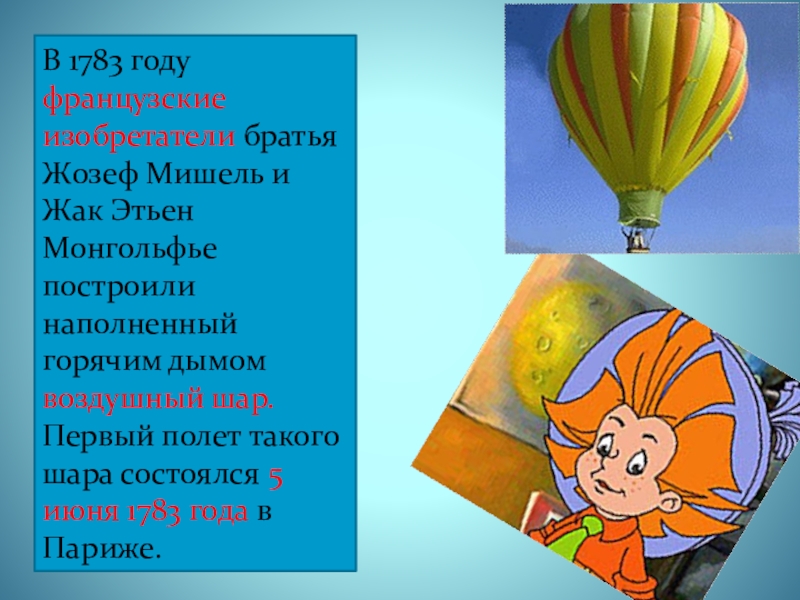 В 1783 году французские изобретатели братья Жозеф Мишель и Жак Этьен Монгольфье построили наполненный горячим дымом воздушный шар. Первый полет такого шара состоялся 5 июня 1783 года в Париже.